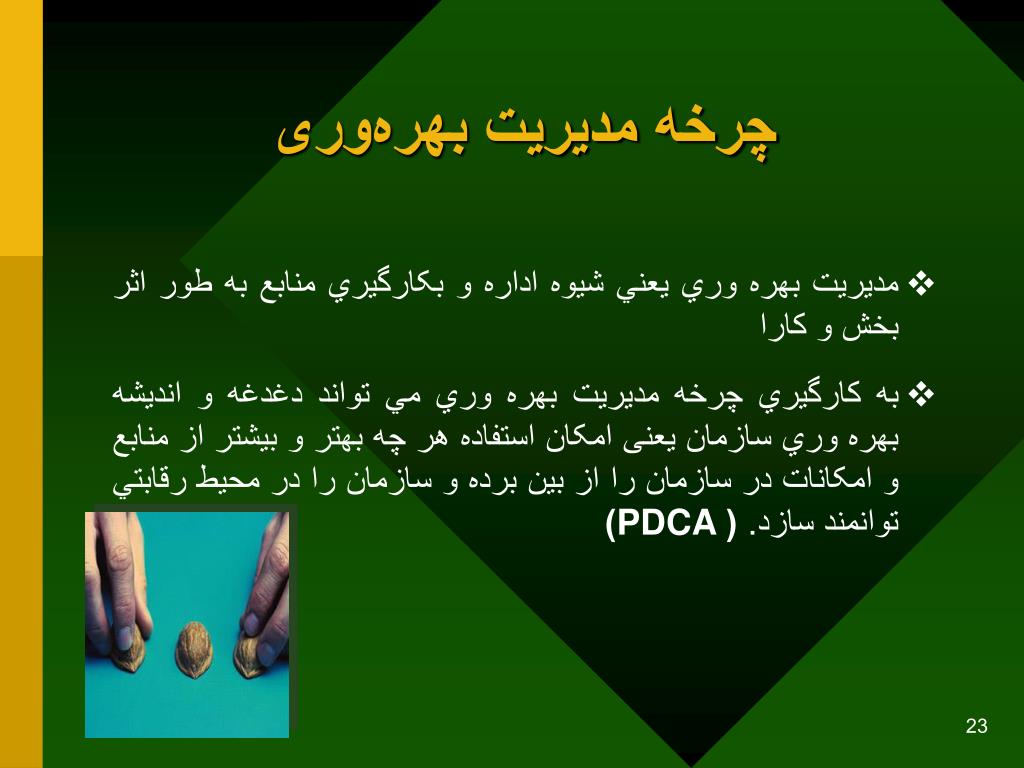 چرخه مديريت بهره‌وری

❖ مديريت بهره وري يعني شيوه اداره و بكارگيري منابع به طور اثر بخش و كارا

❖ به كارگيري چرخه مديريت بهره وري مي تواند دغدغه و انديشه بهره وري سازمان يعنی امكان استفاده هر چه بهتر و بيشتر از منابع و امكانات در سازمان را از بين برده و سازمان را در محيط رقابتي توانمند سازد. ( PDCA)

23